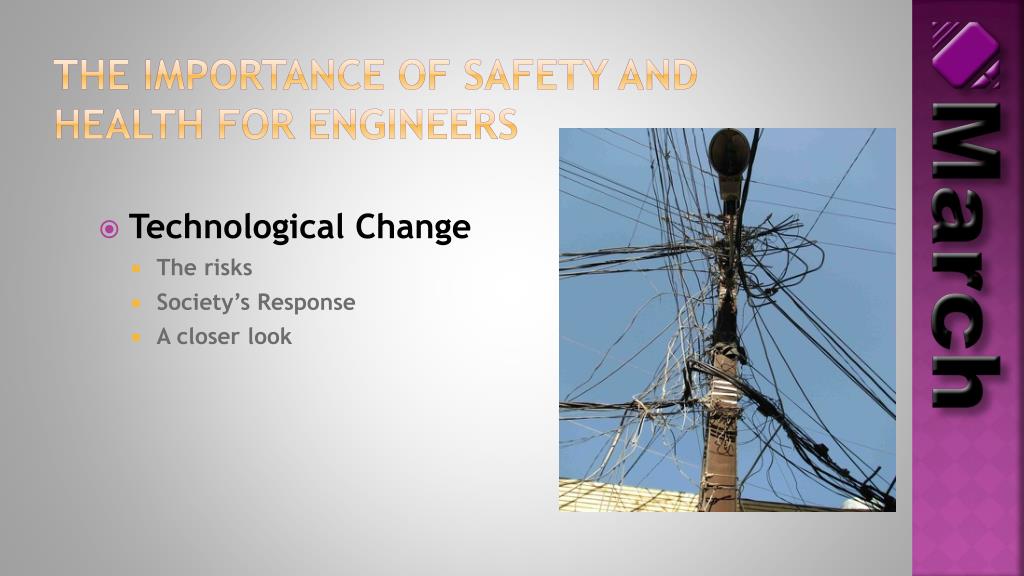 THE IMPORTANCE OF SAFETY AND HEALTH FOR ENGINEERS

Technological Change
The risks
Society's Response
A closer look

March